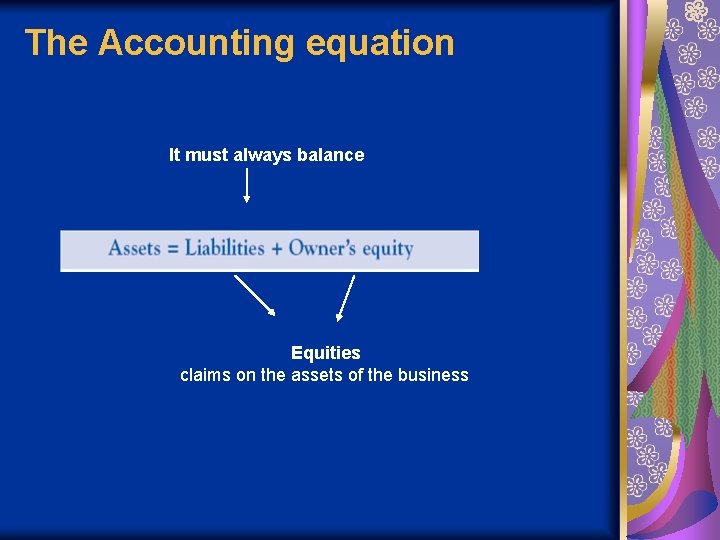 The Accounting equation

It must always balance

Assets = Liabilities + Owner's equity

Equities
claims on the assets of the business